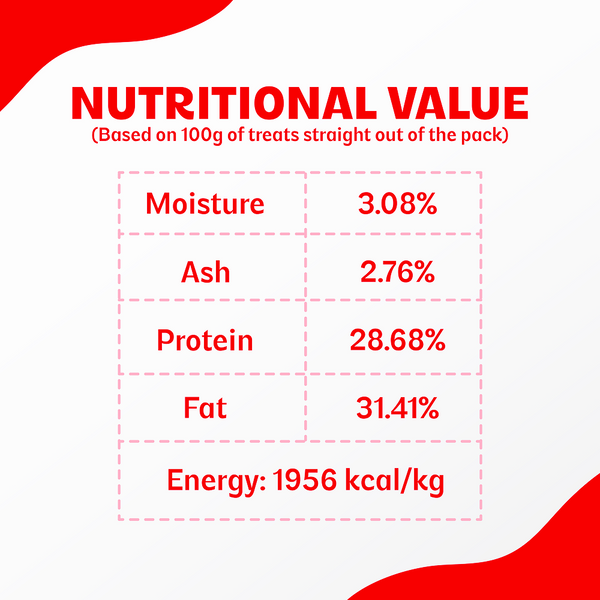 NUTRITIONAL VALUE
(Based on 100g of treats straight out of the pack)

| Moisture | 3.08% |
|---|---|
| Ash | 2.76% |
| Protein | 28.68% |
| Fat | 31.41% |
| Energy: 1956 kcal/kg | |